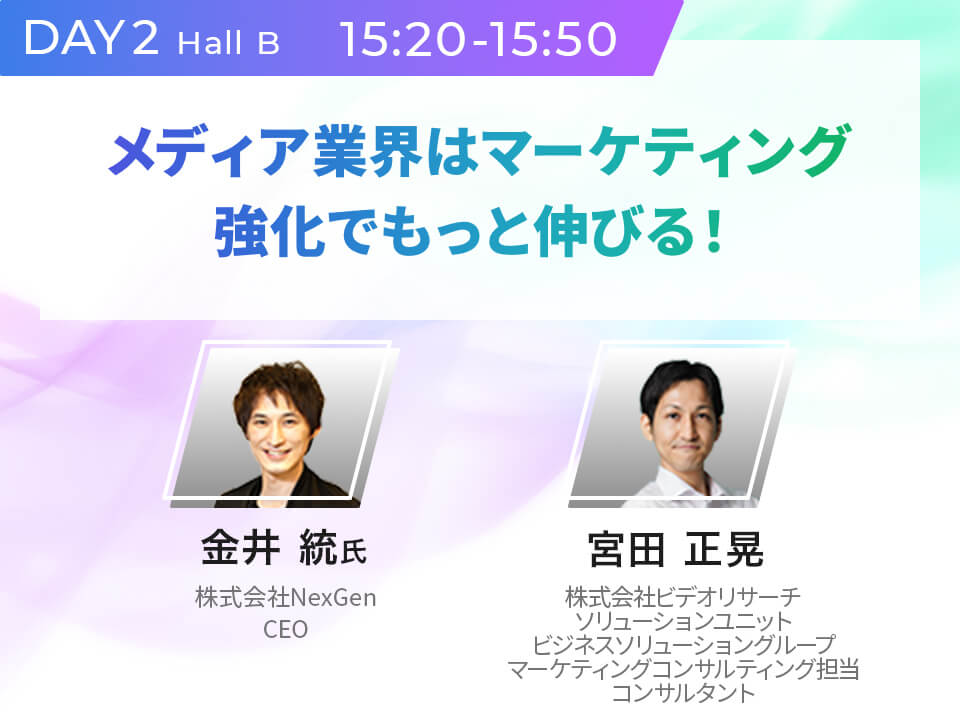 DAY 2 Hall B 15:20-15:50

メディア業界はマーケティング強化でもっと伸びる！

金井 統氏

株式会社NexGen
CEO

宮田 正晃

株式会社ビデオリサーチ
ソリューションユニット
ビジネスソリューショングループ
マーケティングコンサルティング担当
コンサルタント